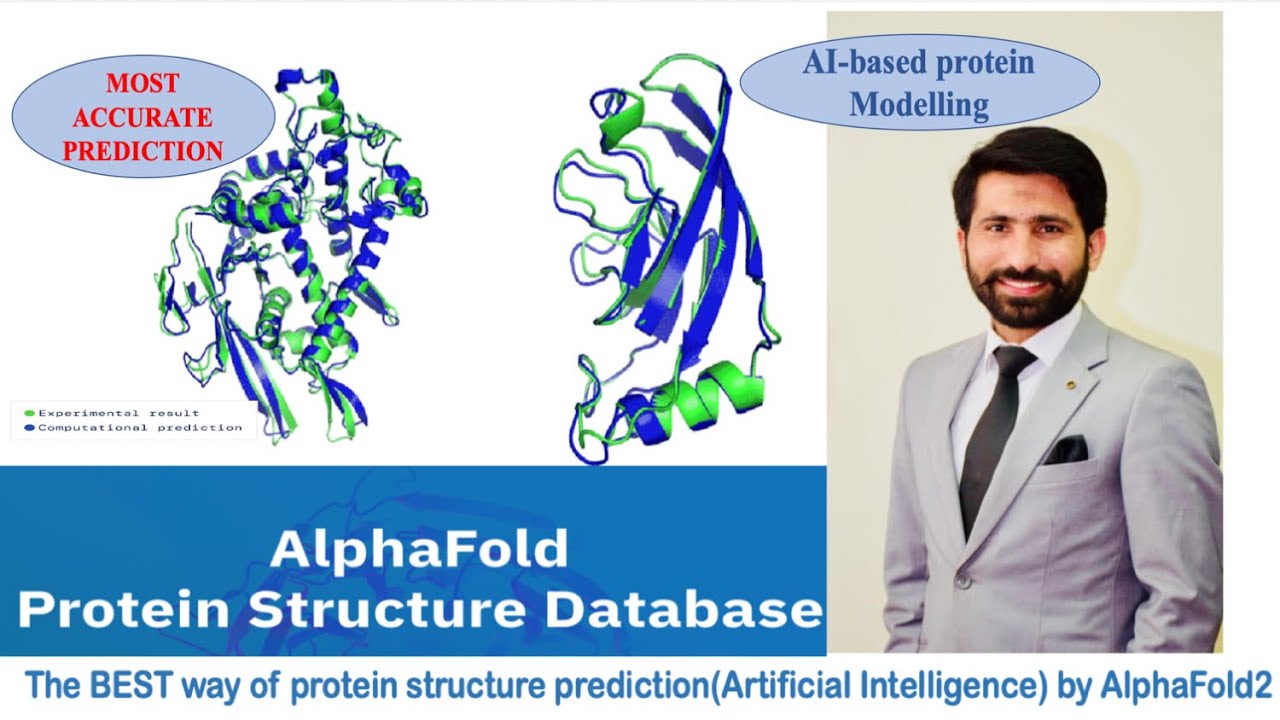 MOST ACCURATE PREDICTION

AI-based protein Modelling

Experimental result
Computational prediction

AlphaFold
Protein Structure Database

The BEST way of protein structure prediction(Artificial Intelligence) by AlphaFold2